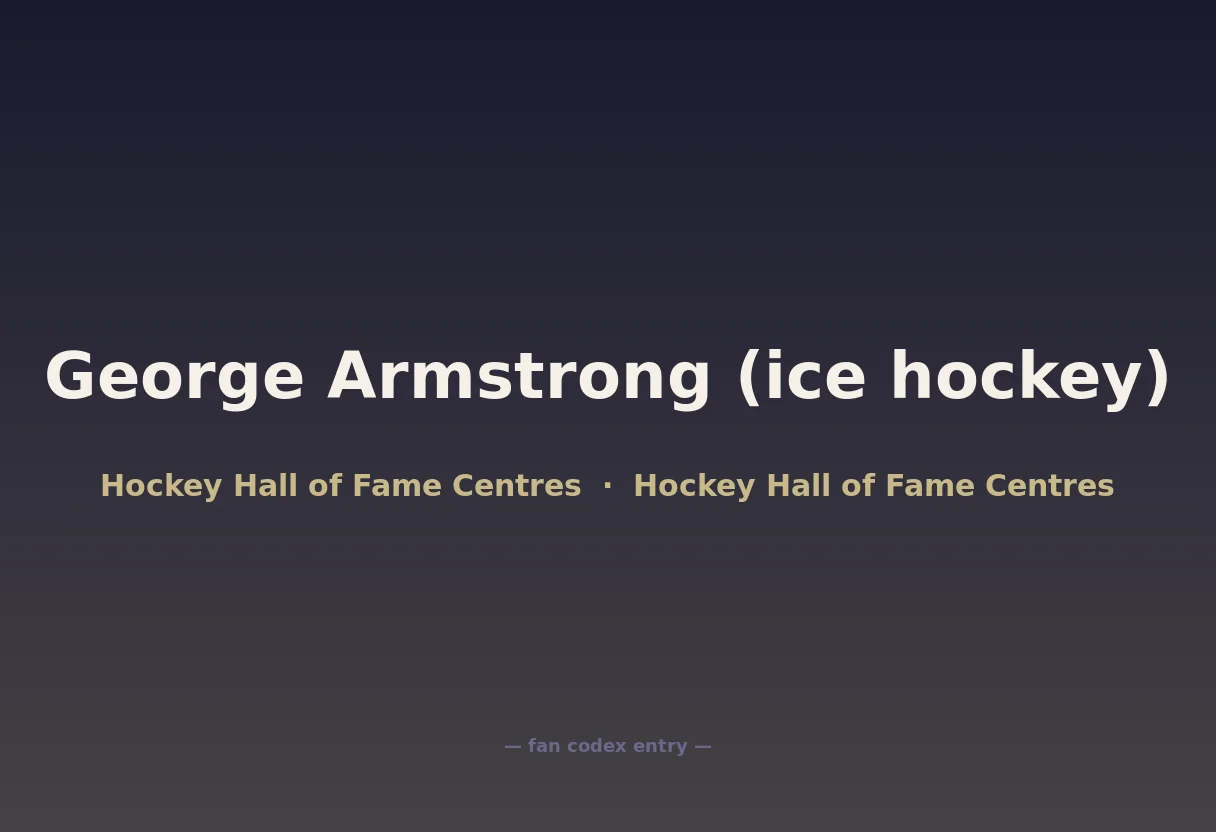 George Armstrong (ice hockey)

Hockey Hall of Fame Centres · Hockey Hall of Fame Centres

— fan codex entry —